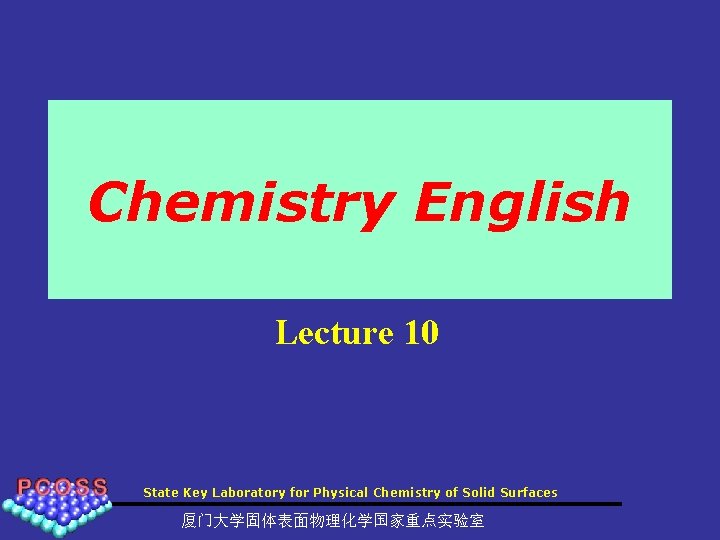 Chemistry English

Lecture 10

PCOSS

State Key Laboratory for Physical Chemistry of Solid Surfaces

厦门大学固体表面物理化学国家重点实验室